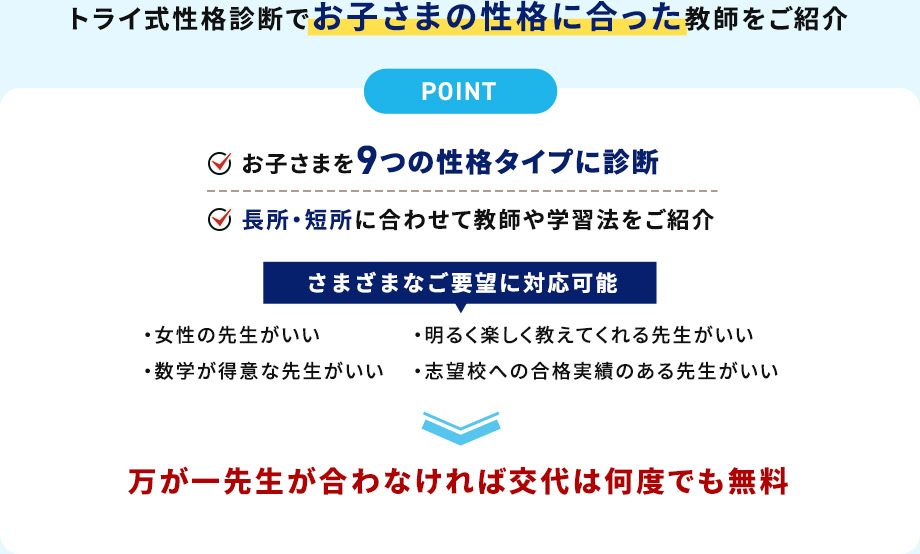 トライ式性格診断でお子さまの性格に合った教師をご紹介

POINT

お子さまを9つの性格タイプに診断

長所・短所に合わせて教師や学習法をご紹介

さまざまなご要望に対応可能

・女性の先生がいい
・数学が得意な先生がいい

・明るく楽しく教えてくれる先生がいい
・志望校への合格実績のある先生がいい

万が一先生が合わなければ交代は何度でも無料